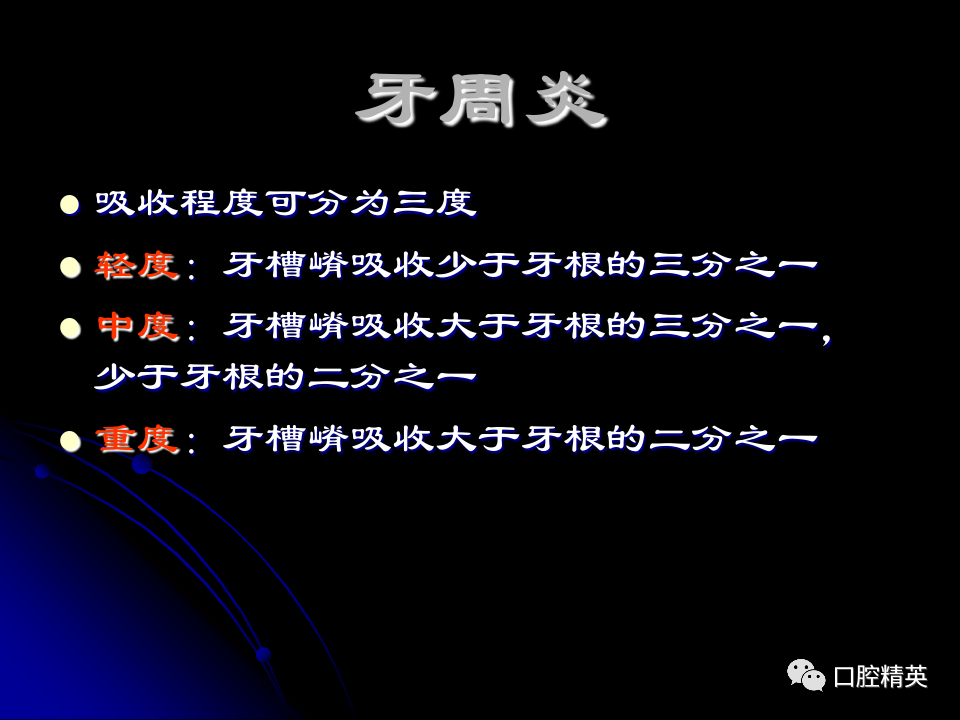 牙周炎

● 吸收程度可分为三度

● 轻度：牙槽嵴吸收少于牙根的三分之一

● 中度：牙槽嵴吸收大于牙根的三分之一，少于牙根的二分之一

● 重度：牙槽嵴吸收大于牙根的二分之一

口腔精英